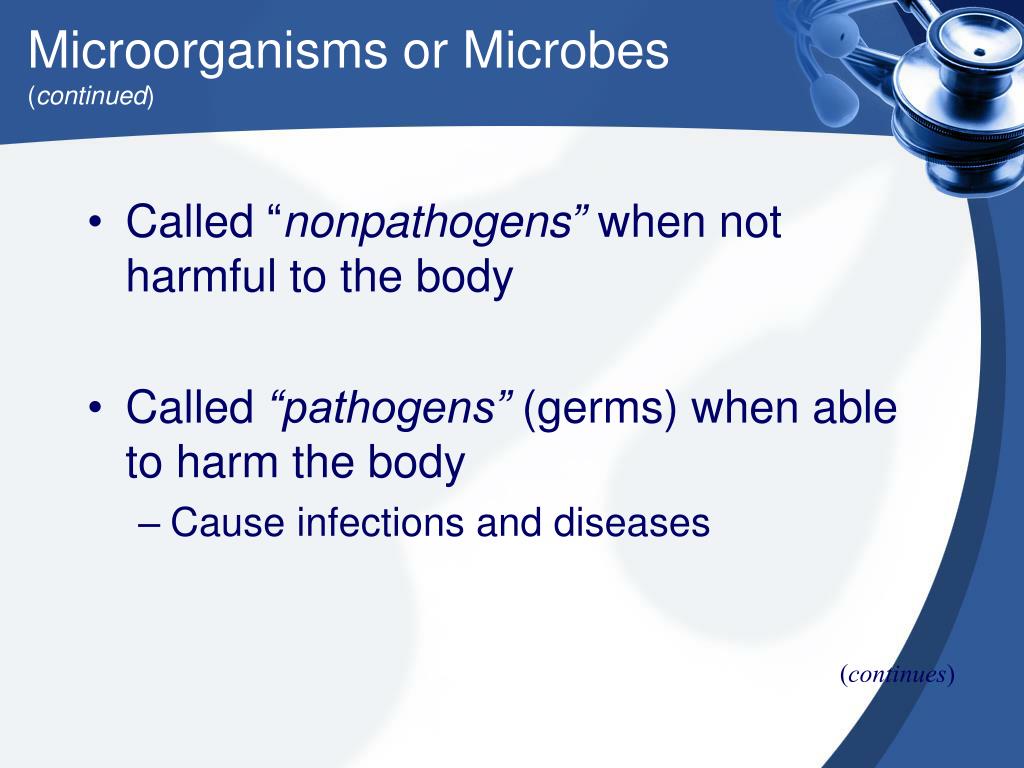 Microorganisms or Microbes
(continued)

• Called “nonpathogens” when not harmful to the body

• Called “pathogens” (germs) when able to harm the body
– Cause infections and diseases

(continues)